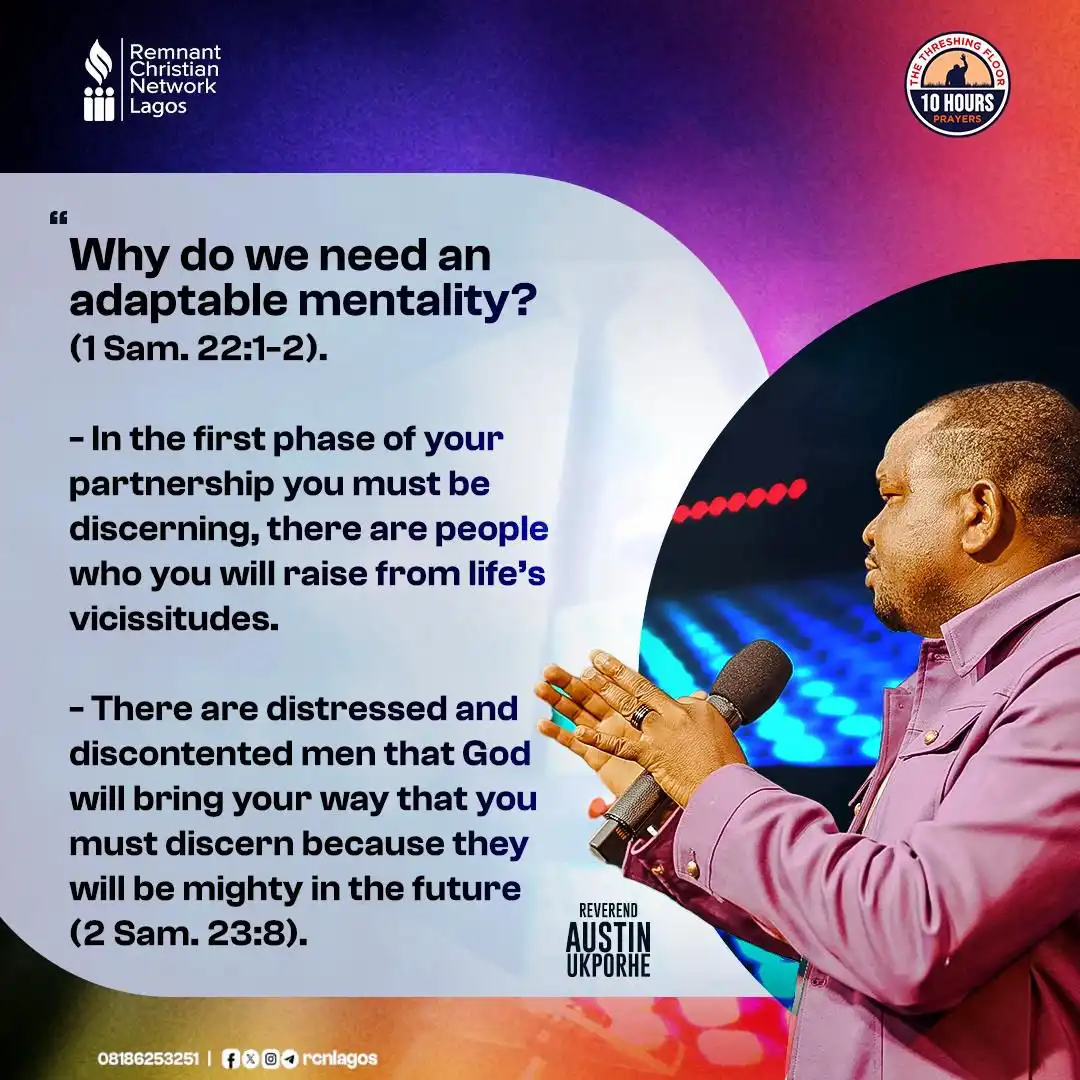 Remnant Christian Network Lagos

THE THRESHING FLOOR
10 HOURS
PRAYERS

“

Why do we need an adaptable mentality? (1 Sam. 22:1-2).

- In the first phase of your partnership you must be discerning, there are people who you will raise from life’s vicissitudes.

- There are distressed and discontented men that God will bring your way that you must discern because they will be mighty in the future (2 Sam. 23:8).

REVEREND
AUSTIN
UKPORHE

08186253251 | rcnlagos